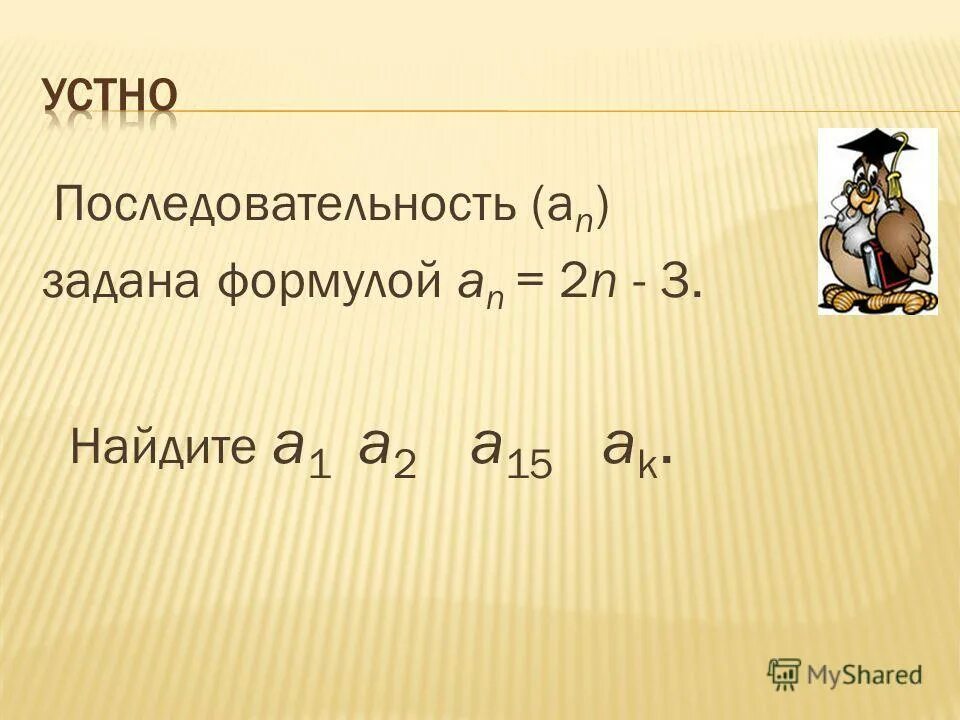 УСТНО

Последовательность $(a_n)$ задана формулой $a_n = 2n - 3$.

Найдите $a_1$ $a_2$ $a_{15}$ $a_k$.

MyShared